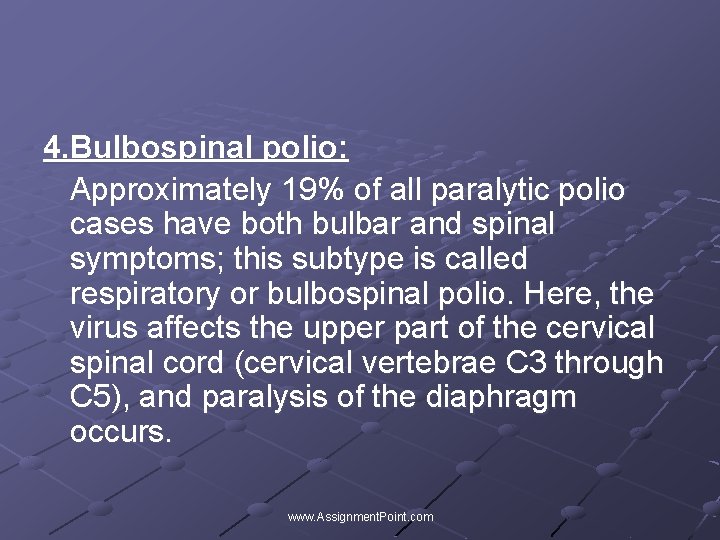 4.Bulbospinal polio:

Approximately 19% of all paralytic polio cases have both bulbar and spinal symptoms; this subtype is called respiratory or bulbospinal polio. Here, the virus affects the upper part of the cervical spinal cord (cervical vertebrae C3 through C5), and paralysis of the diaphragm occurs.

www.AssignmentPoint.com